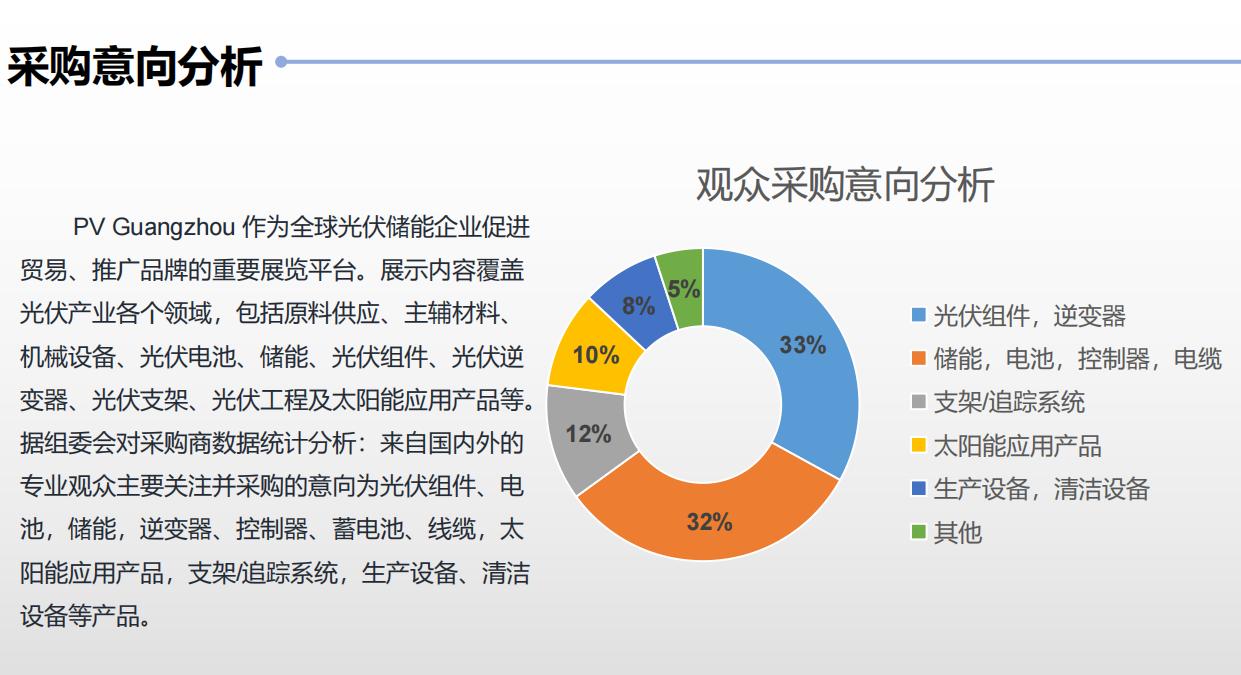 采购意向分析

PV Guangzhou 作为全球光伏储能企业促进贸易、推广品牌的重要展览平台。展示内容覆盖光伏产业各个领域，包括原料供应、主辅材料、机械设备、光伏电池、储能、光伏组件、光伏逆变器、光伏支架、光伏工程及太阳能应用产品等。据组委会对采购商数据统计分析：来自国内外的专业观众主要关注并采购的意向为光伏组件、电池，储能，逆变器、控制器、蓄电池、线缆，太阳能应用产品，支架/追踪系统，生产设备、清洁设备等产品。

观众采购意向分析

33%
32%
12%
10%
8%
5%

光伏组件，逆变器
储能，电池，控制器，电缆
支架/追踪系统
太阳能应用产品
生产设备，清洁设备
其他